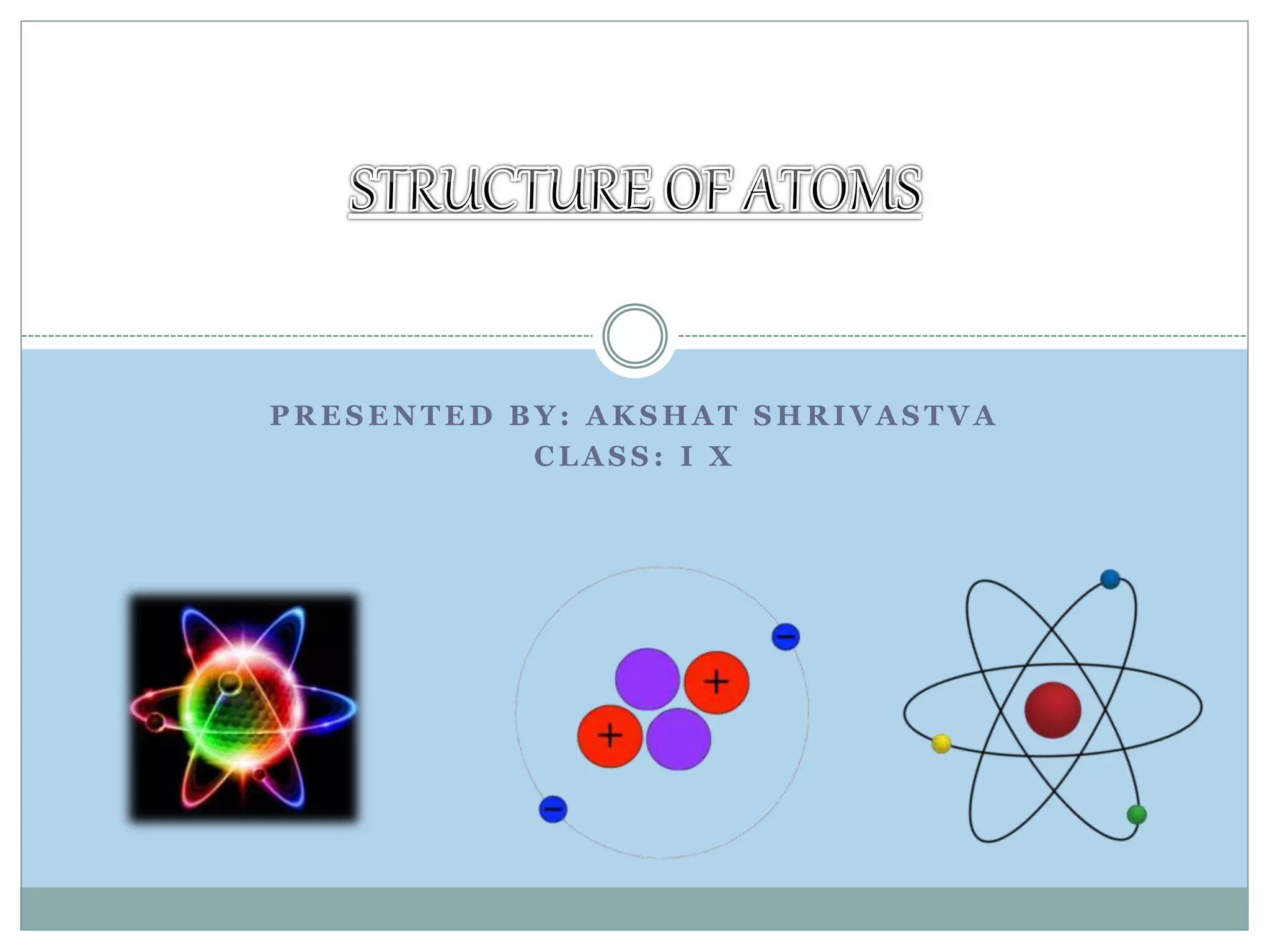 STRUCTURE OF ATOMS

PRESENTED BY: AKSHAT SHRIVASTVA
CLASS: I X

+
+
−
−